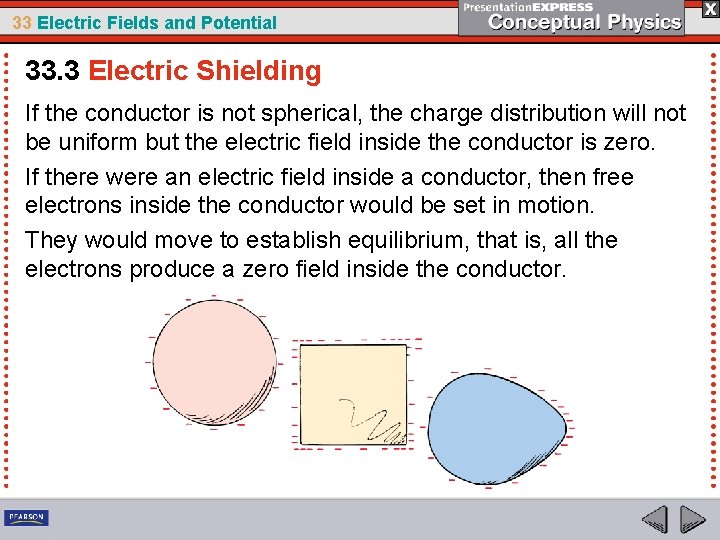 33 Electric Fields and Potential

PresentationEXPRESS
Conceptual Physics

X

33.3 Electric Shielding

If the conductor is not spherical, the charge distribution will not be uniform but the electric field inside the conductor is zero.

If there were an electric field inside a conductor, then free electrons inside the conductor would be set in motion.

They would move to establish equilibrium, that is, all the electrons produce a zero field inside the conductor.

PEARSON